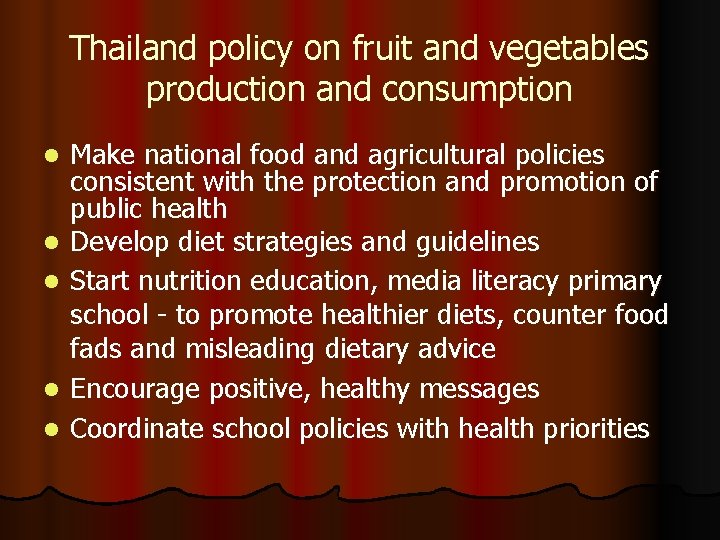 Thailand policy on fruit and vegetables production and consumption

- Make national food and agricultural policies consistent with the protection and promotion of public health
- Develop diet strategies and guidelines
- Start nutrition education, media literacy primary school - to promote healthier diets, counter food fads and misleading dietary advice
- Encourage positive, healthy messages
- Coordinate school policies with health priorities